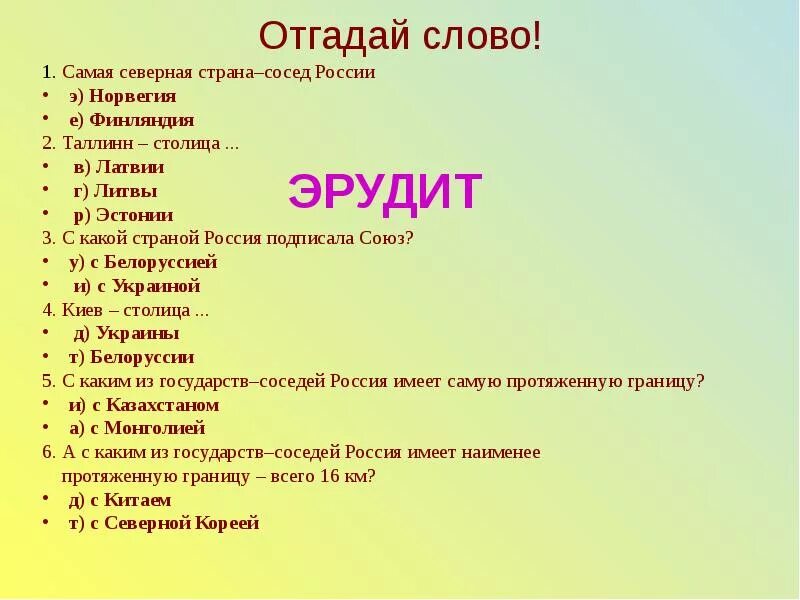 Отгадай слово!

1. Самая северная страна–сосед России
• э) Норвегия
• е) Финляндия
2. Таллинн – столица ...
• в) Латвии
• г) Литвы
• р) Эстонии

ЭРУДИТ

3. С какой страной Россия подписала Союз?
• у) с Белоруссией
• и) с Украиной
4. Киев – столица ...
• д) Украины
• т) Белоруссии
5. С каким из государств–соседей Россия имеет самую протяженную границу?
• и) с Казахстаном
• а) с Монголией
6. А с каким из государств–соседей Россия имеет наименее протяженную границу – всего 16 км?
• д) с Китаем
• т) с Северной Кореей